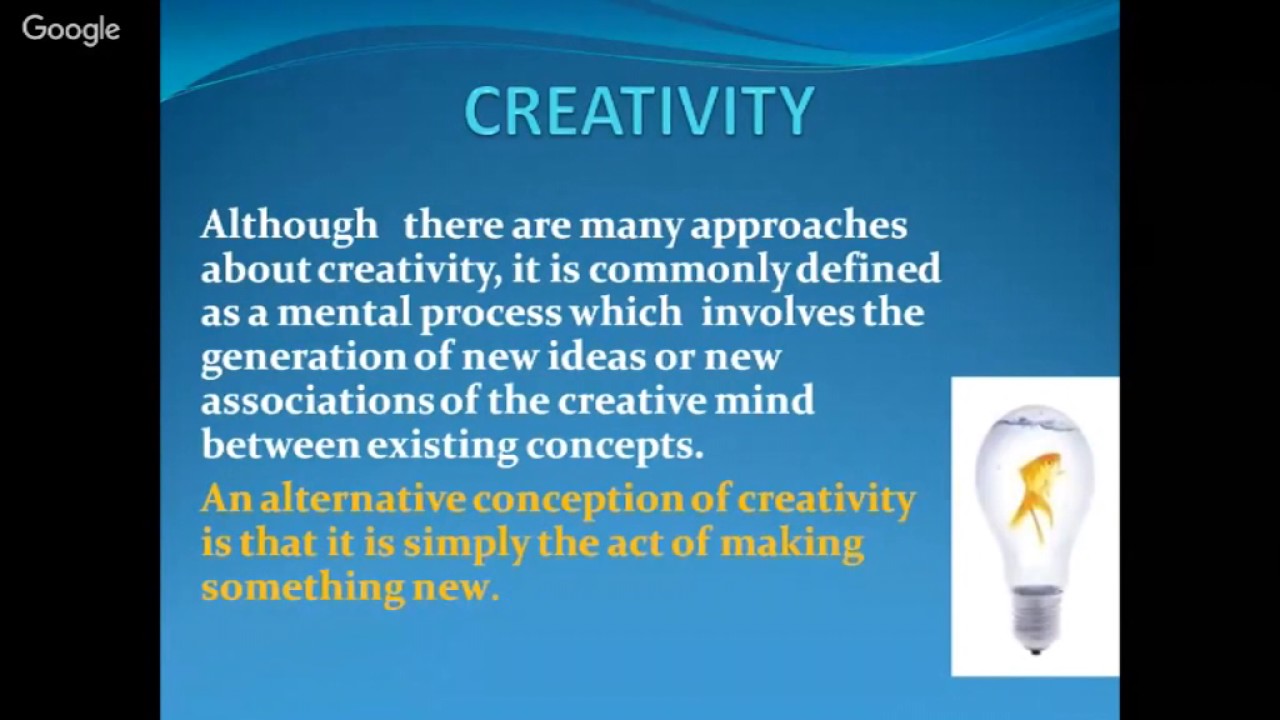 Google

CREATIVITY

Although there are many approaches about creativity, it is commonly defined as a mental process which involves the generation of new ideas or new associations of the creative mind between existing concepts.

An alternative conception of creativity is that it is simply the act of making something new.